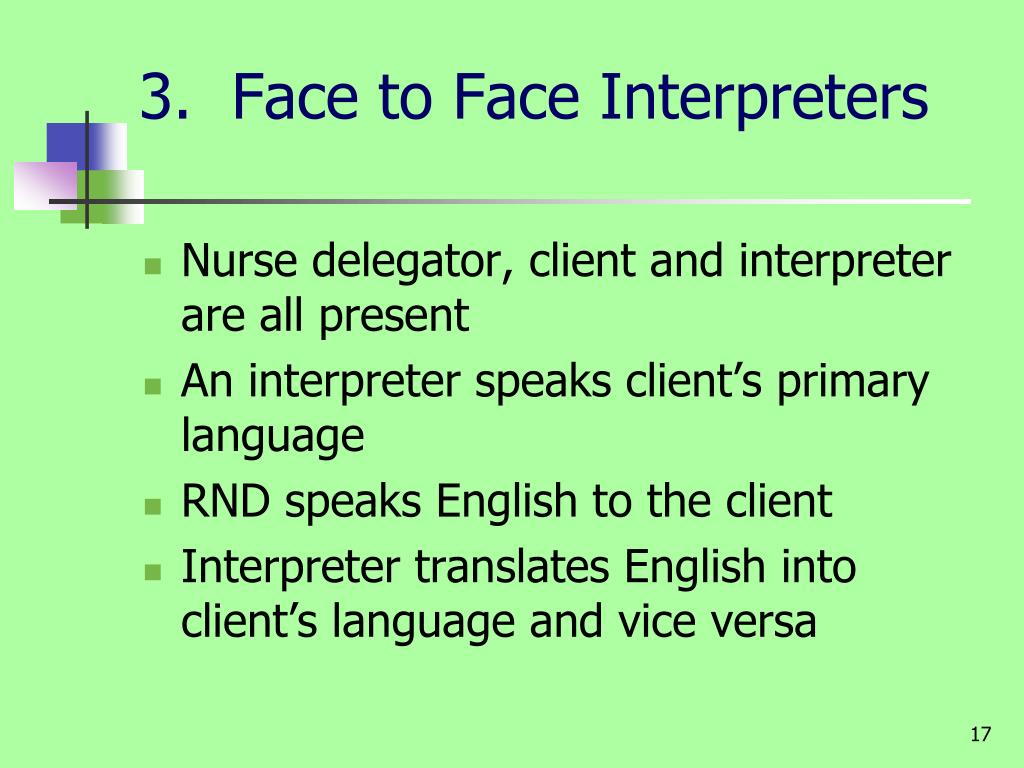 3. Face to Face Interpreters

- Nurse delegator, client and interpreter are all present
- An interpreter speaks client’s primary language
- RND speaks English to the client
- Interpreter translates English into client’s language and vice versa

17